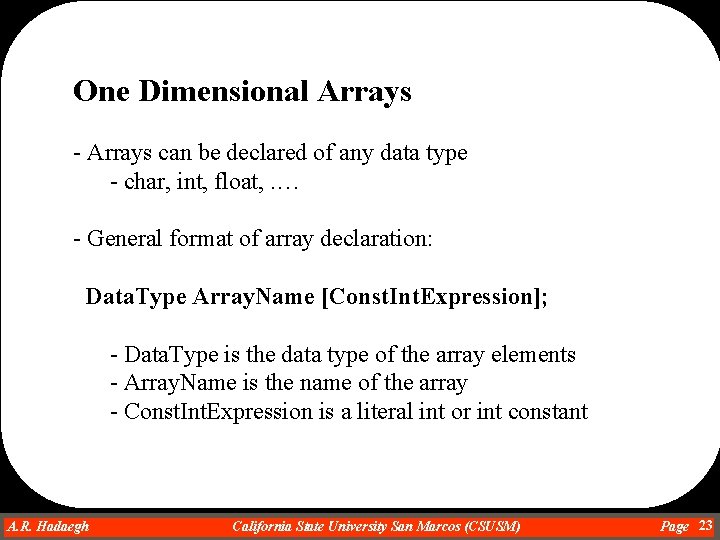 One Dimensional Arrays

- Arrays can be declared of any data type
- char, int, float, ….

- General format of array declaration:

DataType ArrayName [ConstIntExpression];

- DataType is the data type of the array elements
- ArrayName is the name of the array
- ConstIntExpression is a literal int or int constant

A.R. Hadaegh California State University San Marcos (CSUSM) Page 23